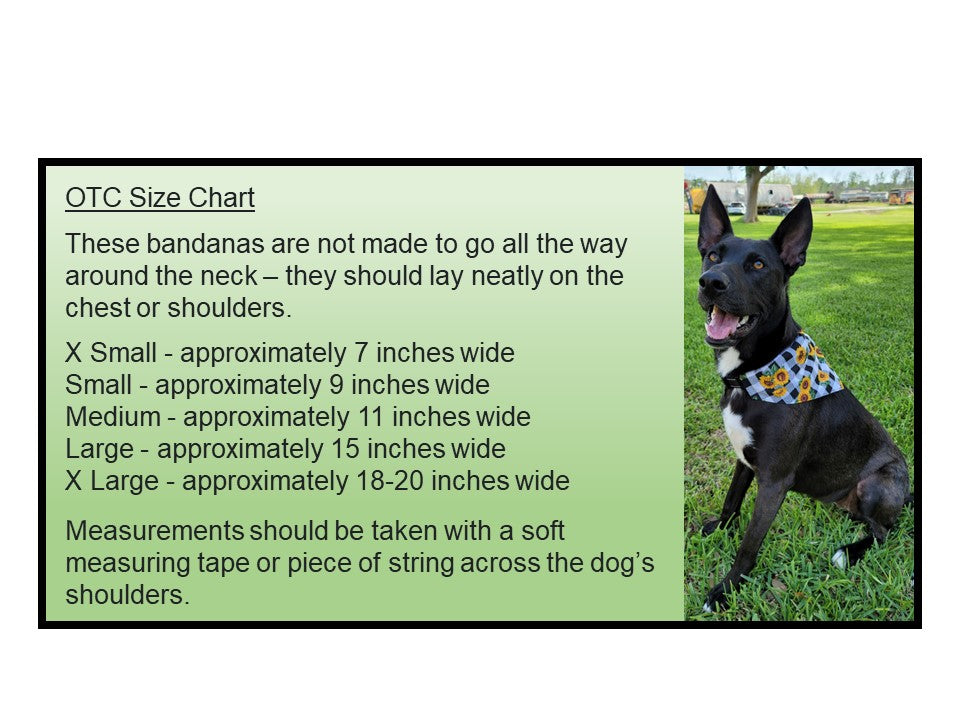 OTC Size Chart

These bandanas are not made to go all the way around the neck – they should lay neatly on the chest or shoulders.

X Small - approximately 7 inches wide
Small - approximately 9 inches wide
Medium - approximately 11 inches wide
Large - approximately 15 inches wide
X Large - approximately 18-20 inches wide

Measurements should be taken with a soft measuring tape or piece of string across the dog's shoulders.